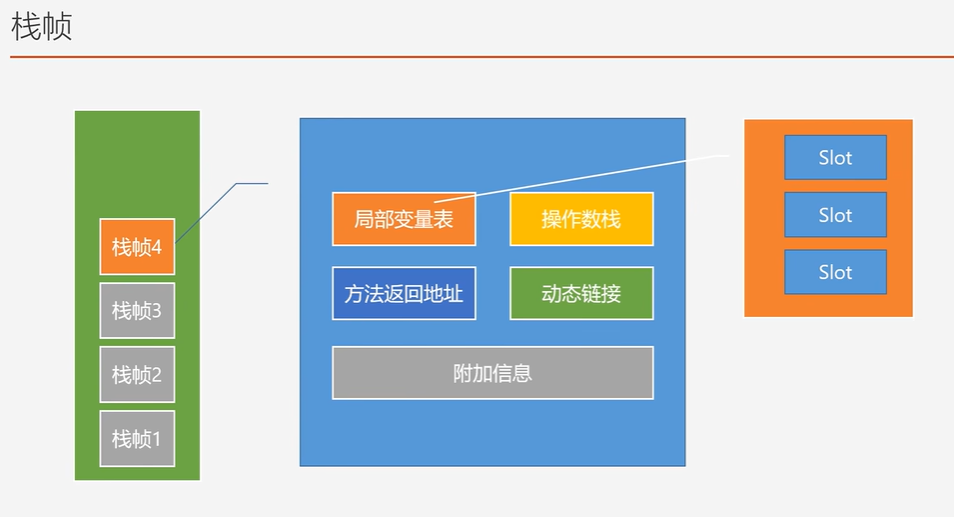 栈帧

栈帧4
栈帧3
栈帧2
栈帧1

局部变量表
操作数栈
方法返回地址
动态链接
附加信息

Slot
Slot
Slot